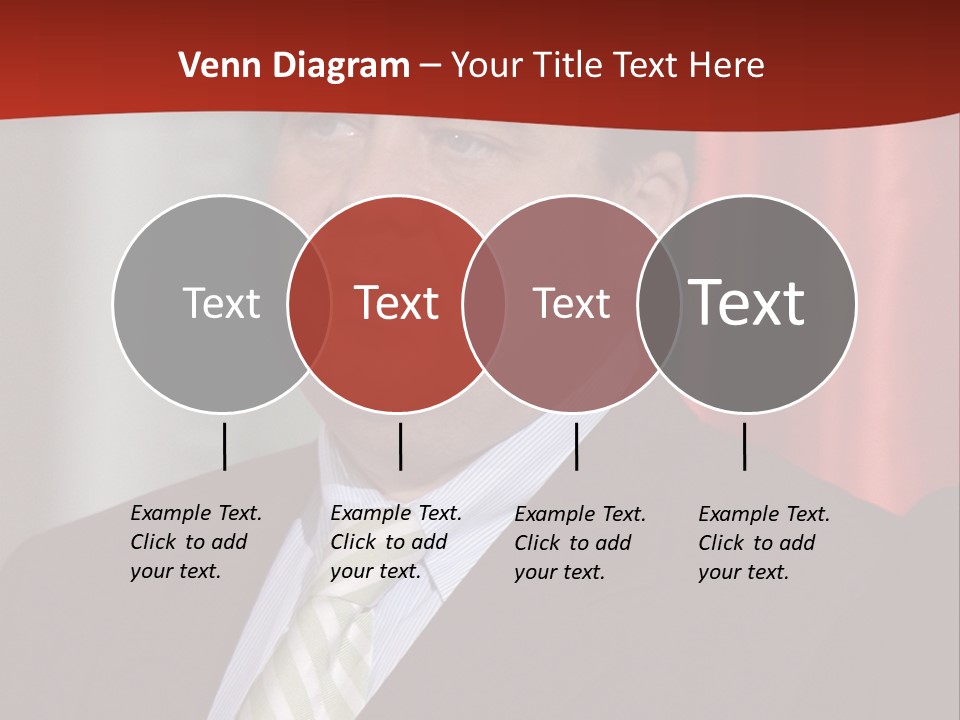 Venn Diagram – Your Title Text Here

Text

Text

Text

Text

Example Text. Click to add your text.

Example Text. Click to add your text.

Example Text. Click to add your text.

Example Text. Click to add your text.